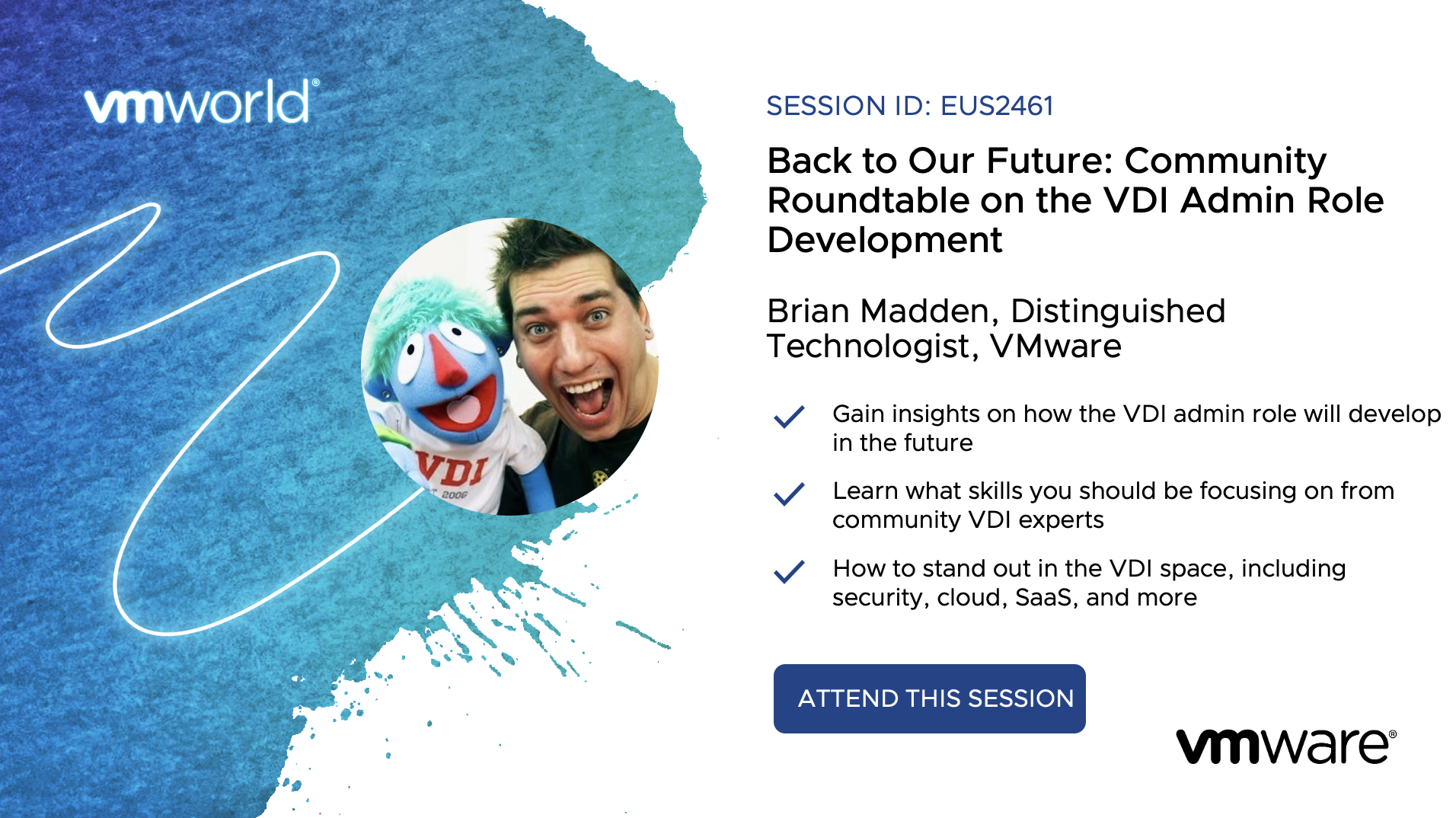 vmworld®

VDI
2006

SESSION ID: EUS2461

Back to Our Future: Community Roundtable on the VDI Admin Role Development

Brian Madden, Distinguished Technologist, VMware

Gain insights on how the VDI admin role will develop in the future

Learn what skills you should be focusing on from community VDI experts

How to stand out in the VDI space, including security, cloud, SaaS, and more

ATTEND THIS SESSION

vmware®